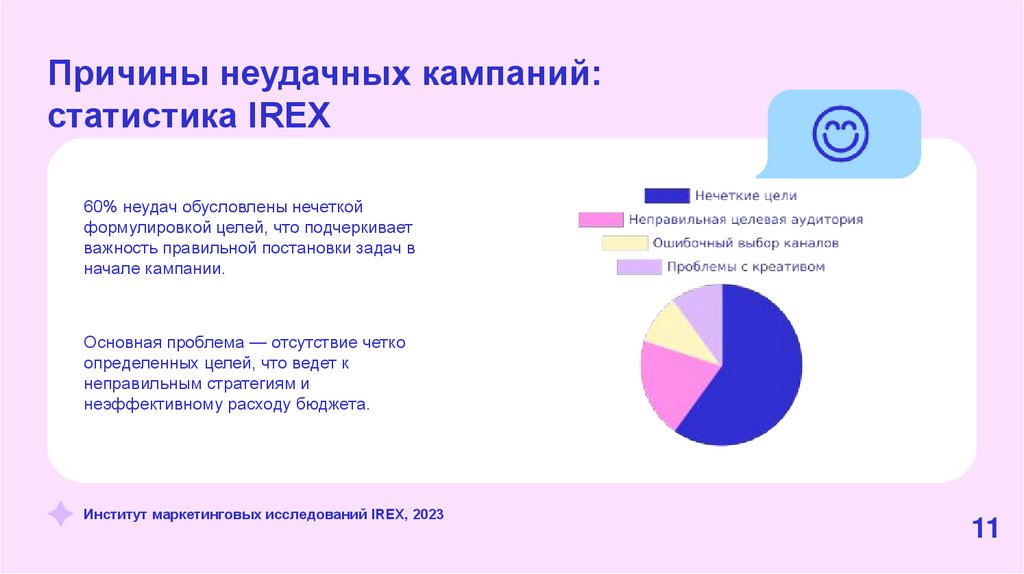 Причины неудачных кампаний: статистика IREX

60% неудач обусловлены нечеткой формулировкой целей, что подчеркивает важность правильной постановки задач в начале кампании.

Основная проблема — отсутствие четко определенных целей, что ведет к неправильным стратегиям и неэффективному расходу бюджета.

Нечеткие цели
Неправильная целевая аудитория
Ошибочный выбор каналов
Проблемы с креативом

Институт маркетинговых исследований IREX, 2023

11